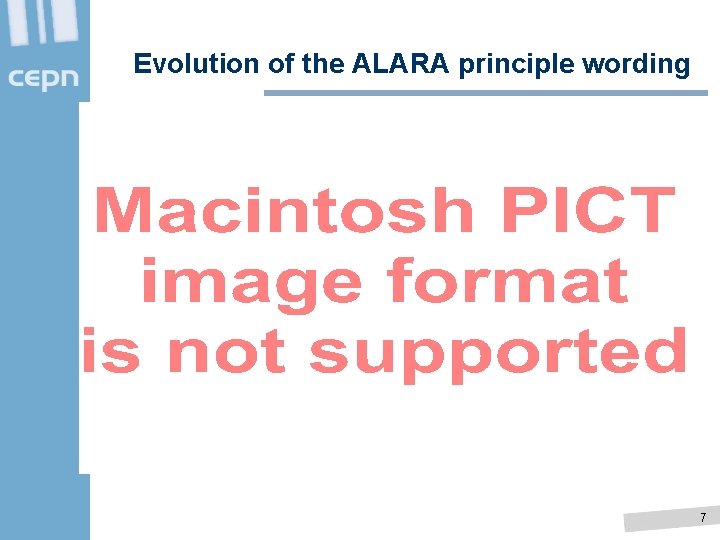 cepn

Evolution of the ALARA principle wording

Macintosh PICT image format is not supported

7